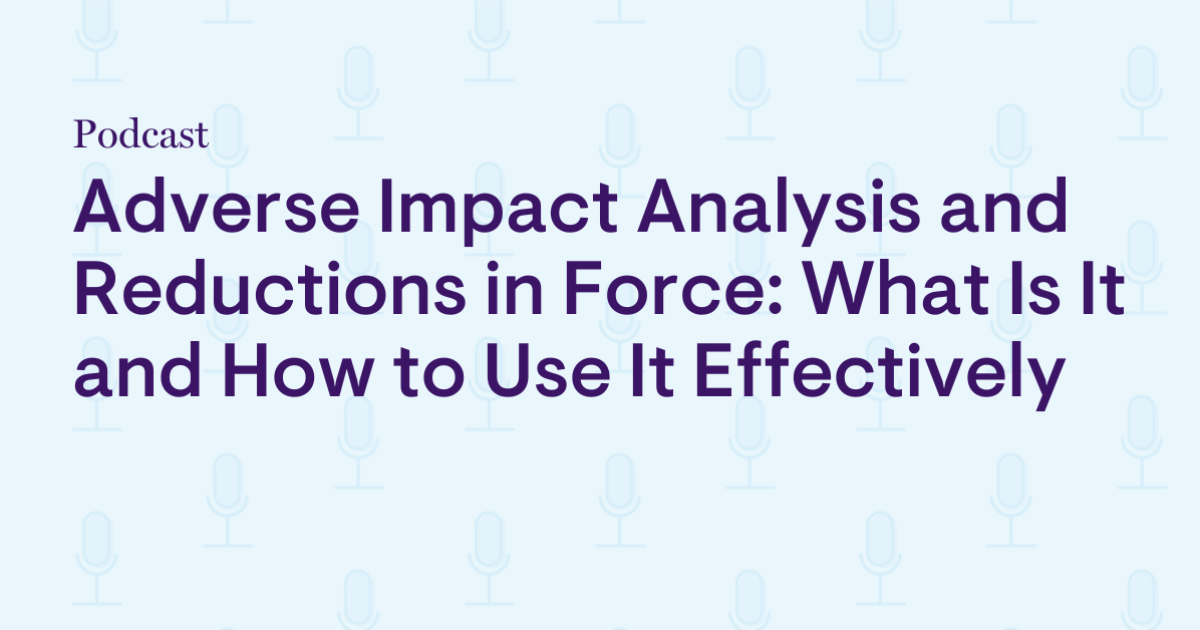 Podcast

Adverse Impact Analysis and Reductions in Force: What Is It and How to Use It Effectively